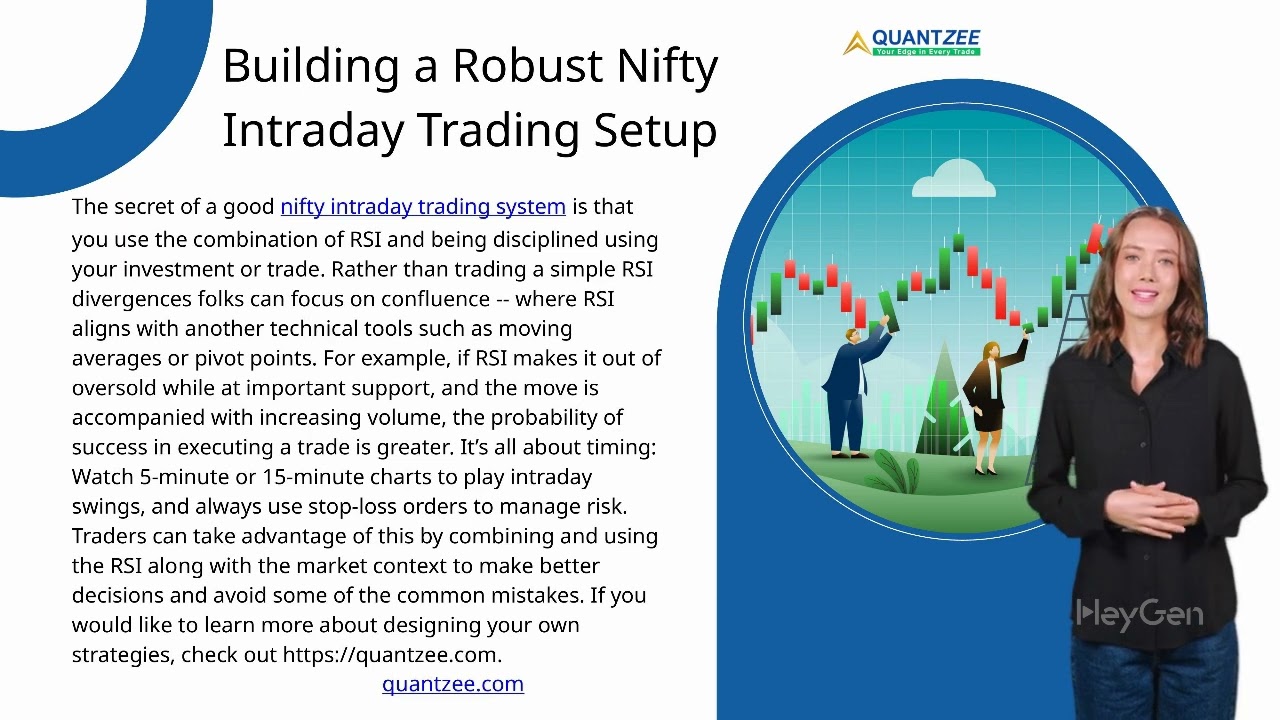 Building a Robust Nifty Intraday Trading Setup

QUANTZEE
Your Edge in Every Trade

The secret of a good nifty intraday trading system is that you use the combination of RSI and being disciplined using your investment or trade. Rather than trading a simple RSI divergences folks can focus on confluence -- where RSI aligns with another technical tools such as moving averages or pivot points. For example, if RSI makes it out of oversold while at important support, and the move is accompanied with increasing volume, the probability of success in executing a trade is greater. It's all about timing: Watch 5-minute or 15-minute charts to play intraday swings, and always use stop-loss orders to manage risk. Traders can take advantage of this by combining and using the RSI along with the market context to make better decisions and avoid some of the common mistakes. If you would like to learn more about designing your own strategies, check out https://quantzee.com.

quantzee.com

HeyGen